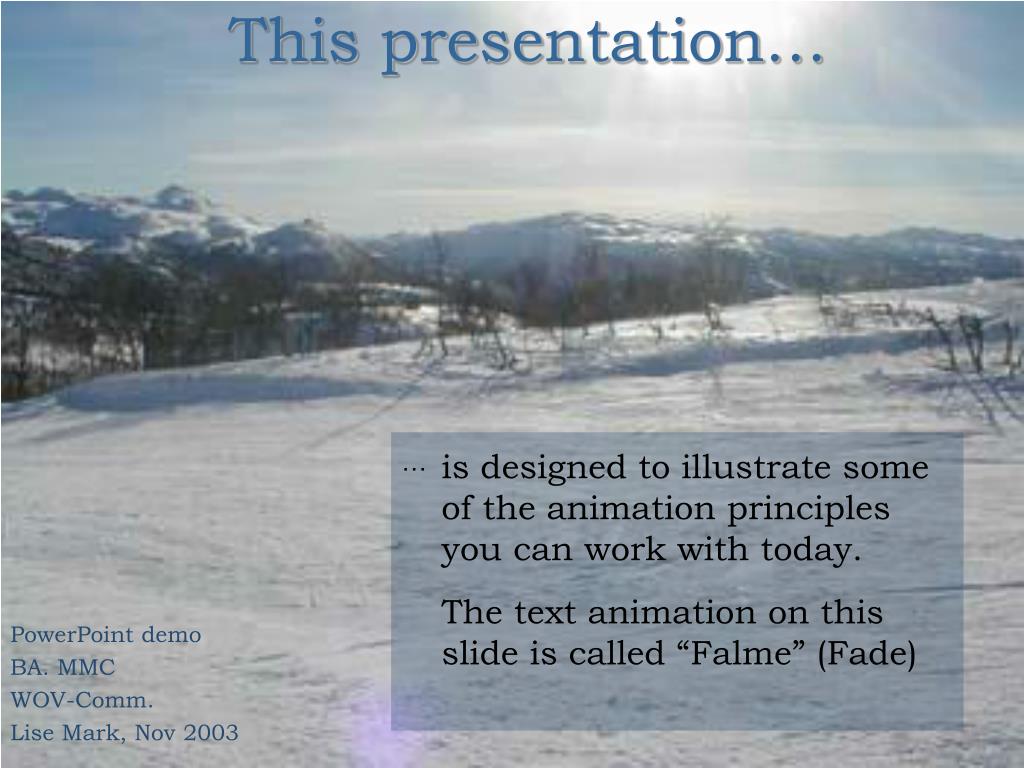 This presentation…

… is designed to illustrate some of the animation principles you can work with today.

The text animation on this slide is called “Falme” (Fade)

PowerPoint demo
BA. MMC
WOV-Comm.
Lise Mark, Nov 2003